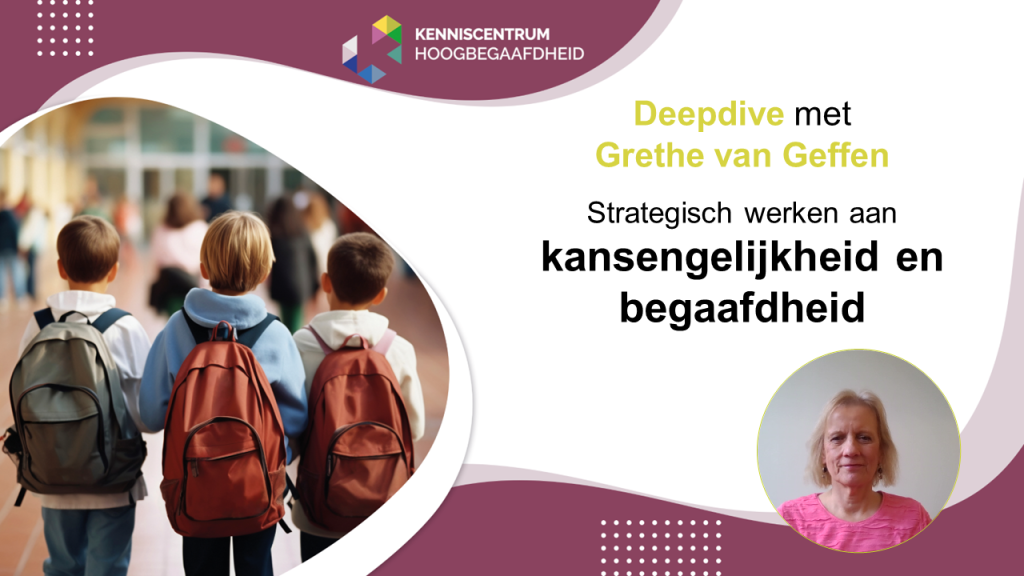 KENNISCENTRUM
HOOGBEGAAFDHEID

Deepdive met
Grethe van Geffen

Strategisch werken aan
kansengelijkheid en begaafdheid